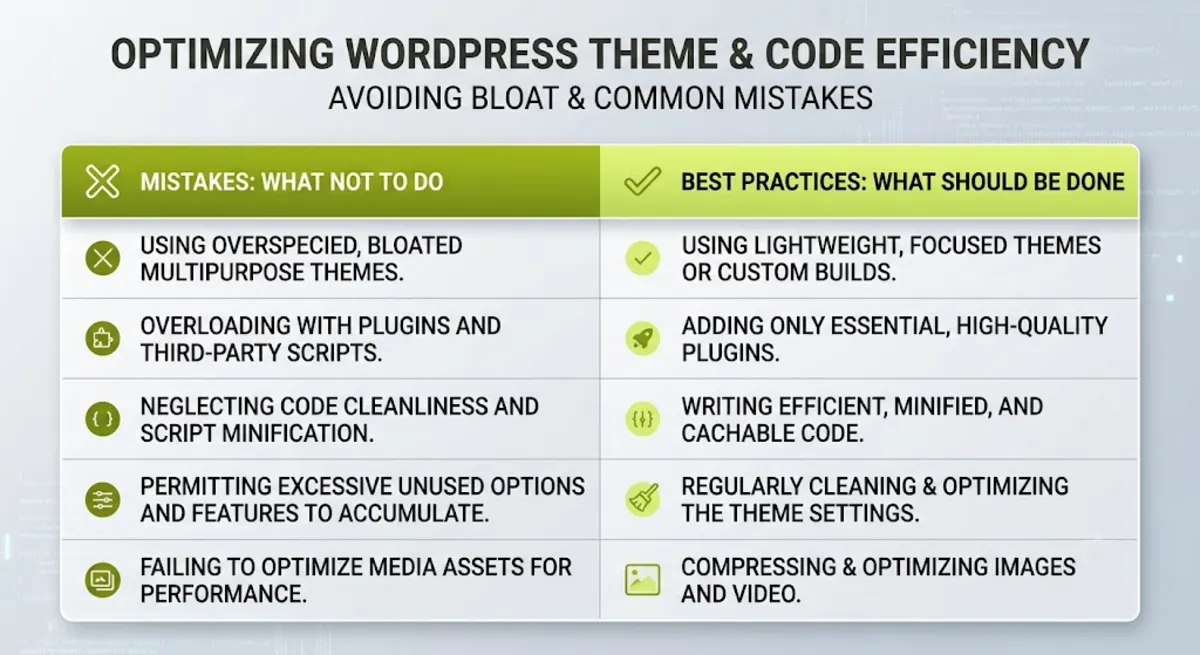 OPTIMIZING WORDPRESS THEME & CODE EFFICIENCY
AVOIDING BLOAT & COMMON MISTAKES

| MISTAKES: WHAT NOT TO DO | BEST PRACTICES: WHAT SHOULD BE DONE |
|---|---|
| USING OVERSPECIED, BLOATED MULTIPURPOSE THEMES. | USING LIGHTWEIGHT, FOCUSED THEMES OR CUSTOM BUILDS. |
| OVERLOADING WITH PLUGINS AND THIRD-PARTY SCRIPTS. | ADDING ONLY ESSENTIAL, HIGH-QUALITY PLUGINS. |
| NEGLECTING CODE CLEANLINESS AND SCRIPT MINIFICATION. | WRITING EFFICIENT, MINIFIED, AND CACHABLE CODE. |
| PERMITTING EXCESSIVE UNUSED OPTIONS AND FEATURES TO ACCUMULATE. | REGULARLY CLEANING & OPTIMIZING THE THEME SETTINGS. |
| FAILING TO OPTIMIZE MEDIA ASSETS FOR PERFORMANCE. | COMPRESSING & OPTIMIZING IMAGES AND VIDEO. |